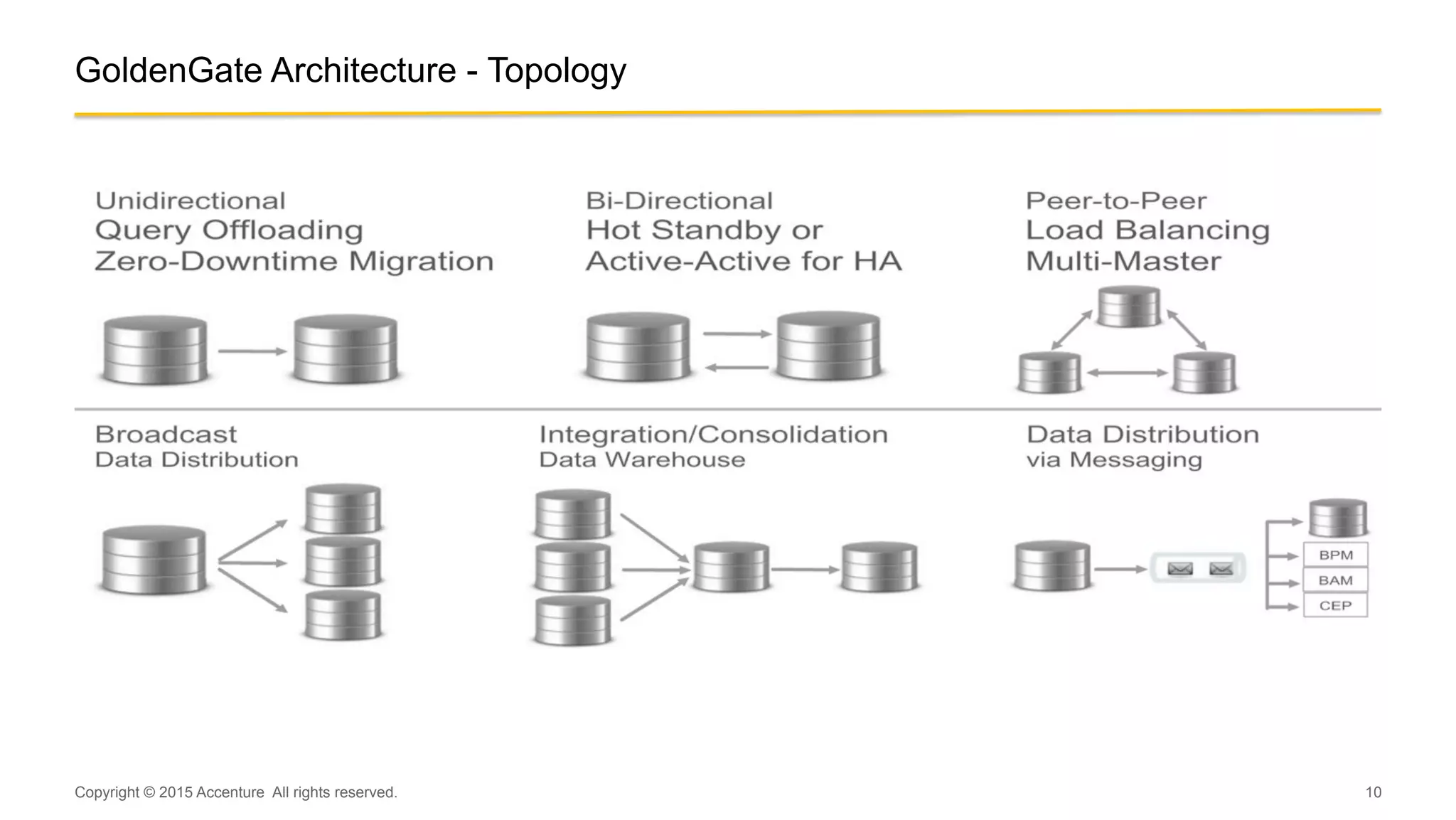 GoldenGate Architecture - Topology

Unidirectional
Query Offloading
Zero-Downtime Migration

Bi-Directional
Hot Standby or
Active-Active for HA

Peer-to-Peer
Load Balancing
Multi-Master

Broadcast
Data Distribution

Integration/Consolidation
Data Warehouse

Data Distribution
via Messaging

BPM
BAM
CEP

Copyright © 2015 Accenture All rights reserved.

10